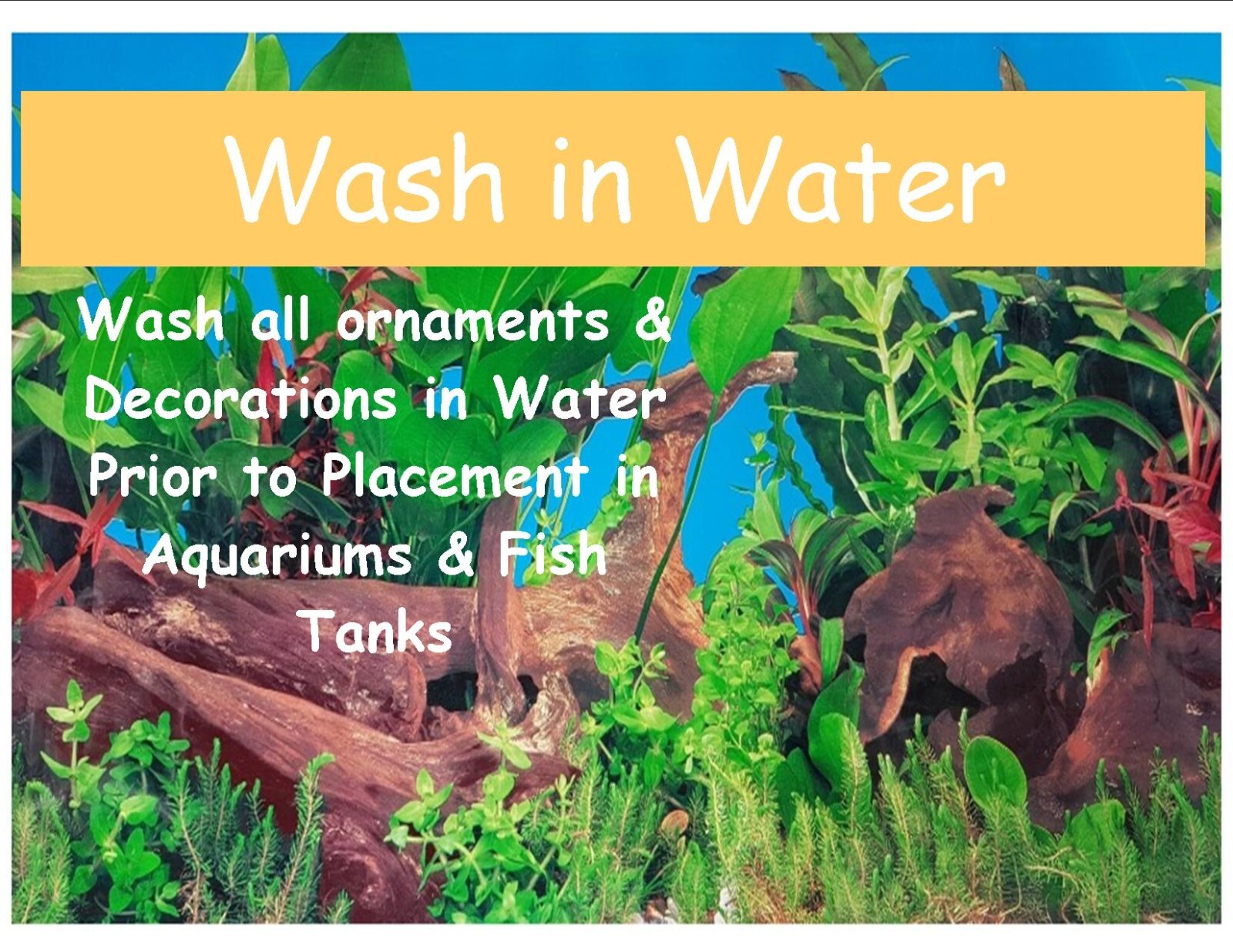 Wash in Water

Wash all ornaments & Decorations in Water Prior to Placement in Aquariums & Fish Tanks